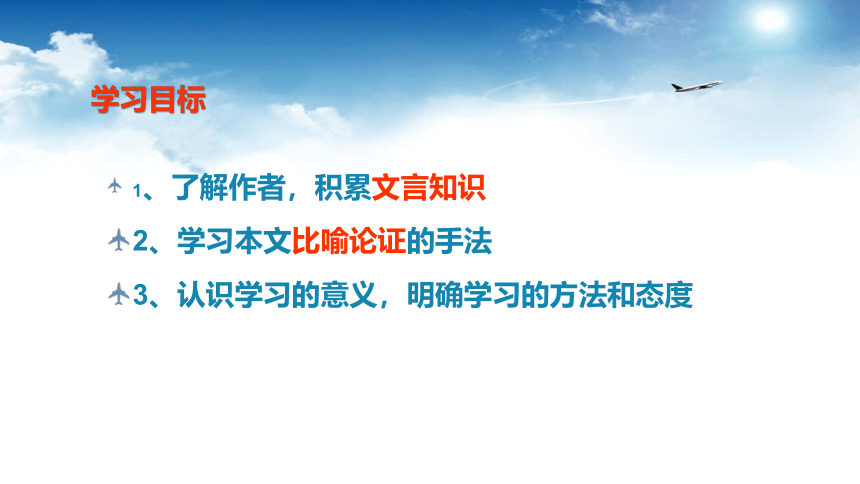 学习目标

1、了解作者，积累文言知识

2、学习本文比喻论证的手法

3、认识学习的意义，明确学习的方法和态度